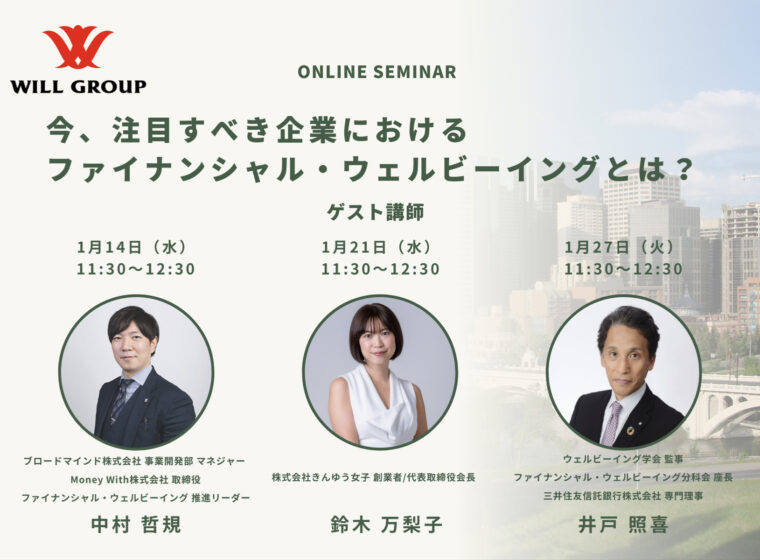 WILL GROUP

ONLINE SEMINAR

今、注目すべき企業における
ファイナンシャル・ウェルビーイングとは？

ゲスト講師

1月14日（水）
11:30〜12:30

ブロードマインド株式会社 事業開発部 マネジャー
Money With株式会社 取締役
ファイナンシャル・ウェルビーイング 推進リーダー

中村 哲規

1月21日（水）
11:30〜12:30

株式会社きんゆう女子 創業者/代表取締役会長

鈴木 万梨子

1月27日（火）
11:30〜12:30

ウェルビーイング学会 監事
ファイナンシャル・ウェルビーイング分科会 座長
三井住友信託銀行株式会社 専門理事

井戸 照喜